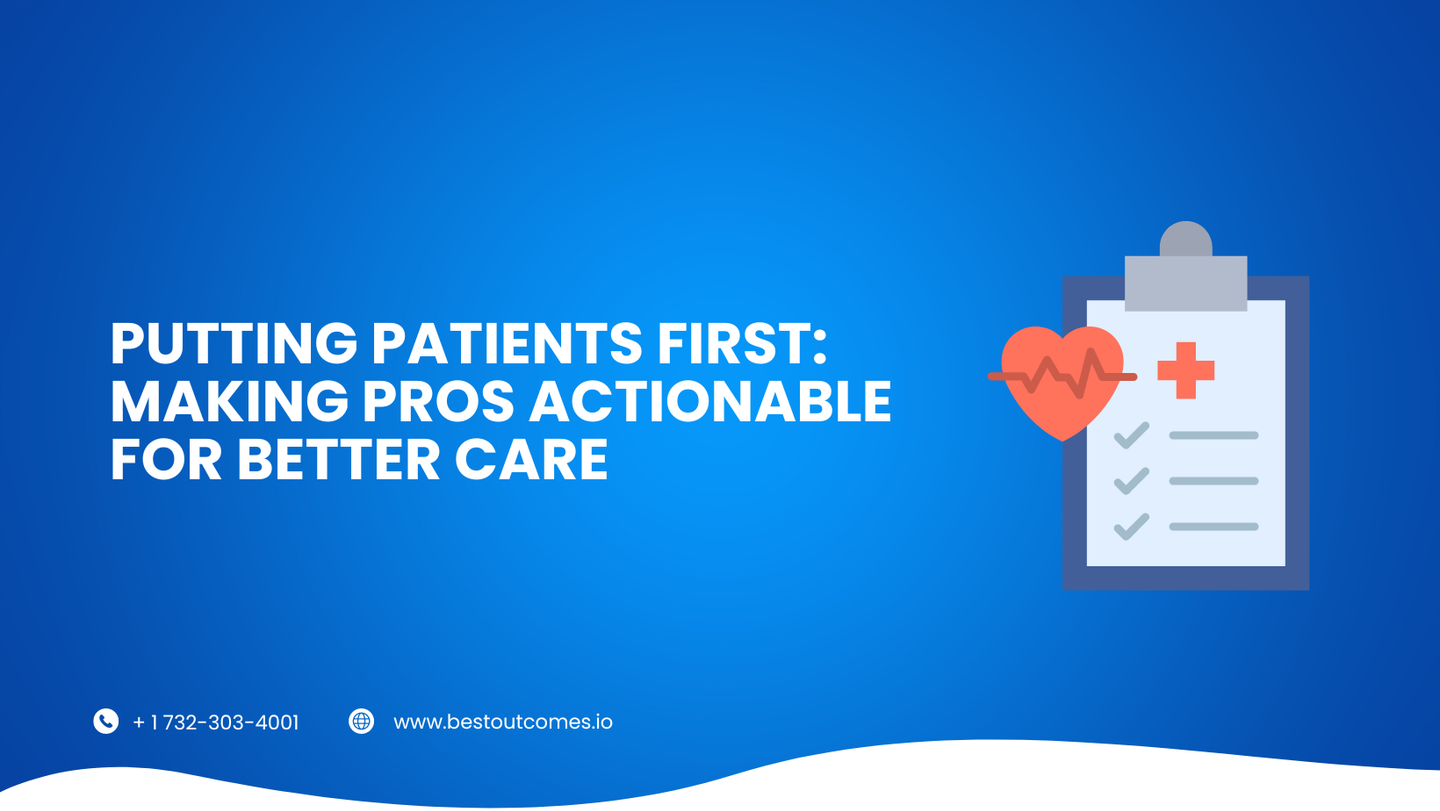 PUTTING PATIENTS FIRST: MAKING PROS ACTIONABLE FOR BETTER CARE

+ 1 732-303-4001

www.bestoutcomes.io